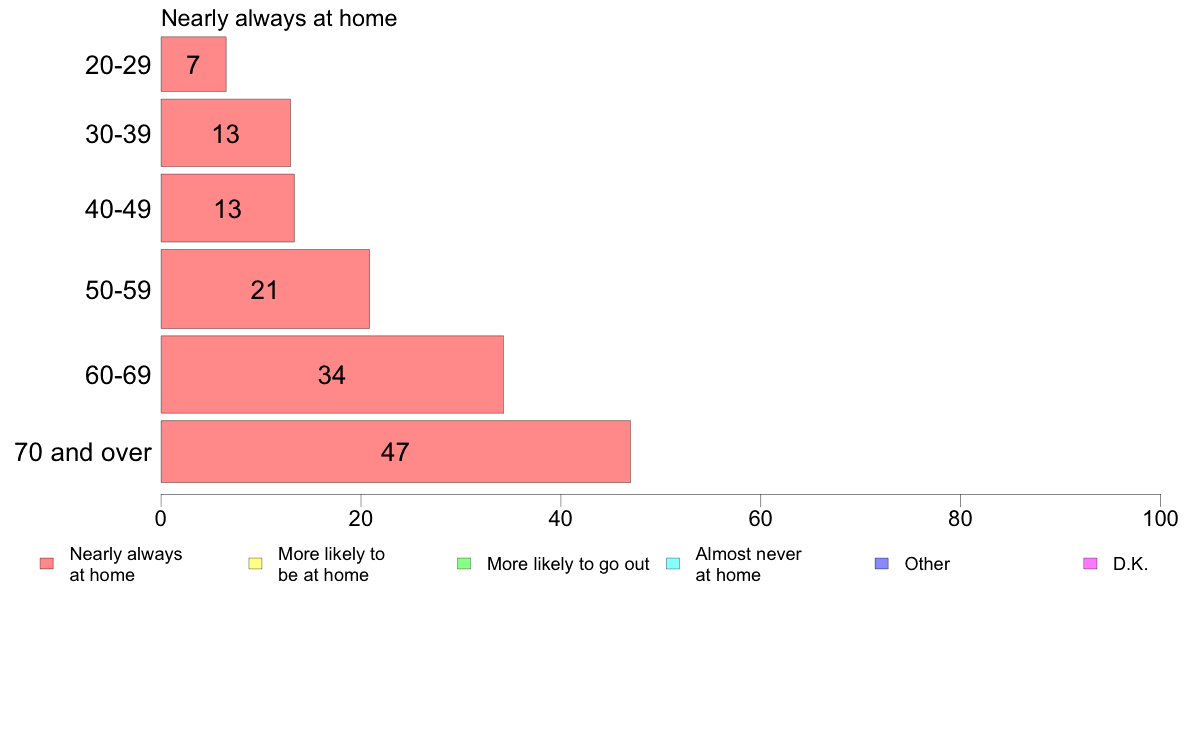 Nearly always at home

20-29 7
30-39 13
40-49 13
50-59 21
60-69 34
70 and over 47

0 20 40 60 80 100

Nearly always at home
More likely to be at home
More likely to go out
Almost never at home
Other
D.K.